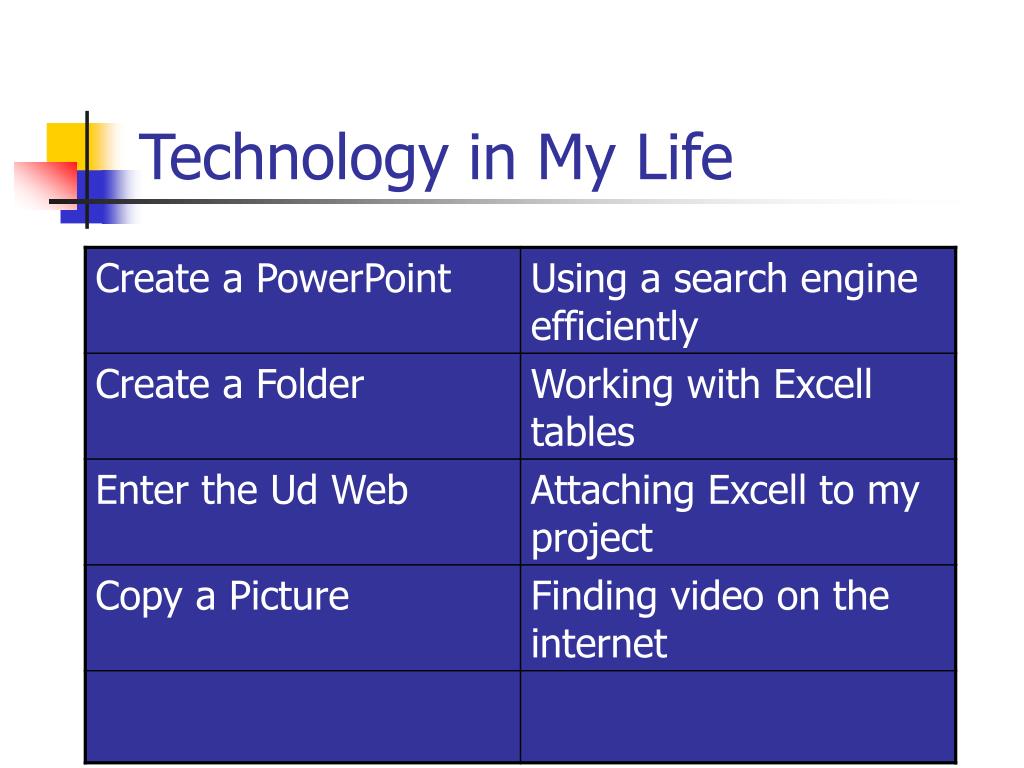 Technology in My Life

| Create a PowerPoint | Using a search engine efficiently |
|---|---|
| Create a Folder | Working with Excell tables |
| Enter the Ud Web | Attaching Excell to my project |
| Copy a Picture | Finding video on the internet |
| | |